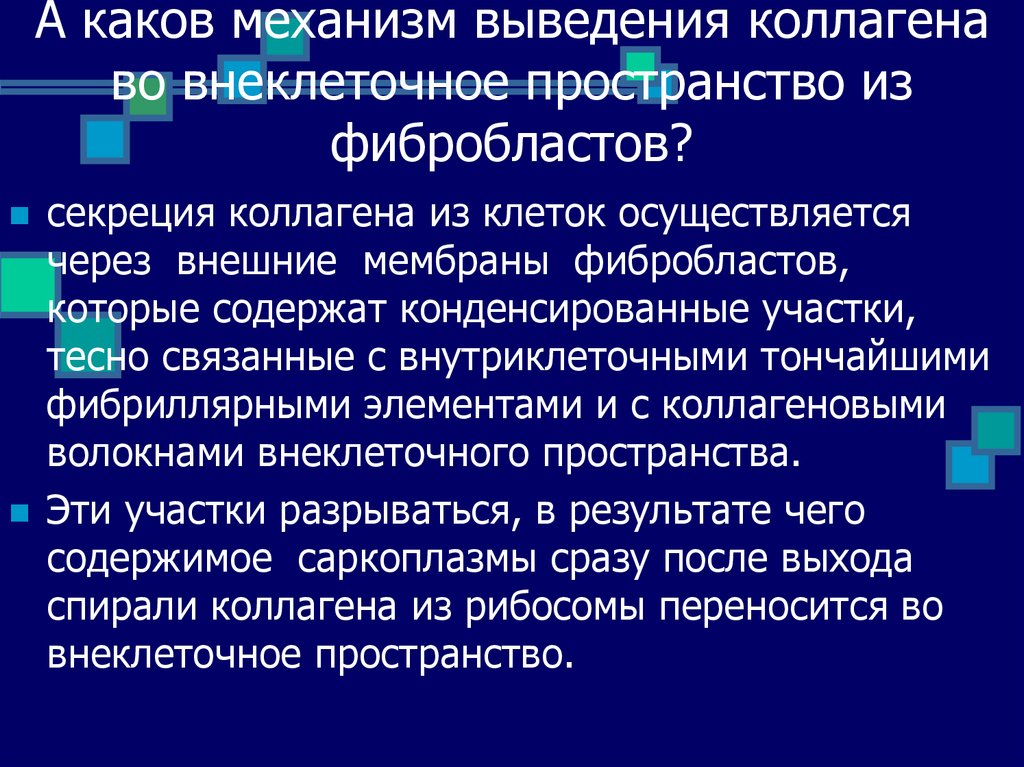 А каков механизм выведения коллагена во внеклеточное пространство из фибробластов?

секреция коллагена из клеток осуществляется через внешние мембраны фибробластов, которые содержат конденсированные участки, тесно связанные с внутриклеточными тончайшими фибриллярными элементами и с коллагеновыми волокнами внеклеточного пространства.

Эти участки разрываться, в результате чего содержимое саркоплазмы сразу после выхода спирали коллагена из рибосомы переносится во внеклеточное пространство.